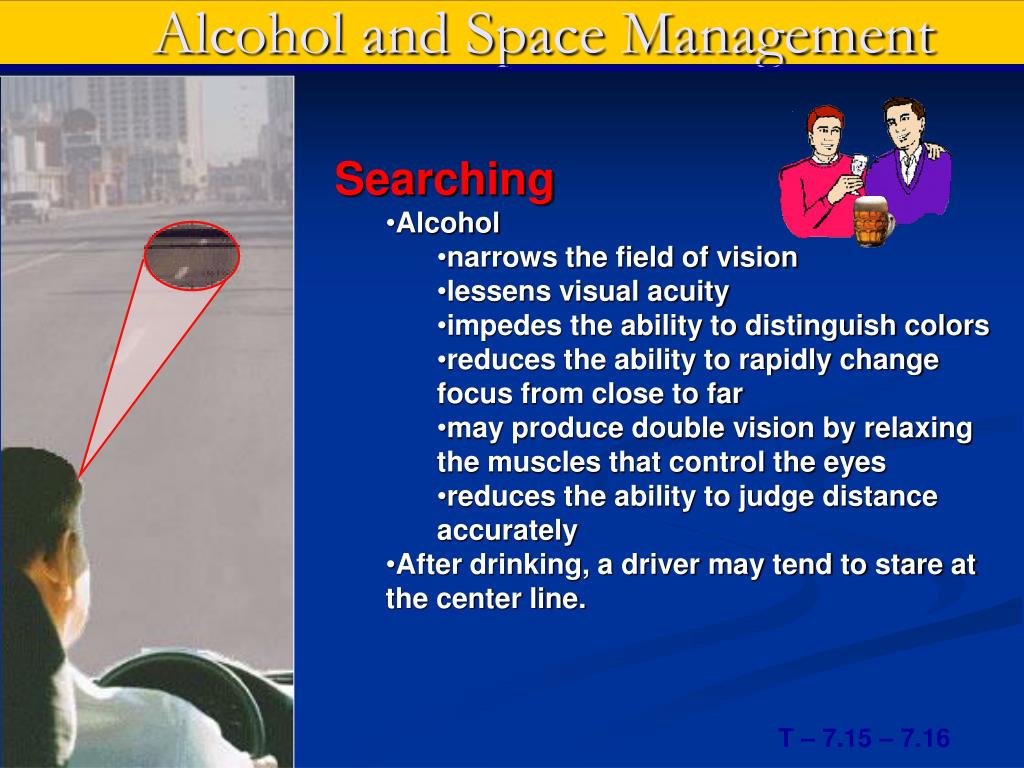 Alcohol and Space Management

Searching

•Alcohol

•narrows the field of vision

•lessens visual acuity

•impedes the ability to distinguish colors

•reduces the ability to rapidly change focus from close to far

•may produce double vision by relaxing the muscles that control the eyes

•reduces the ability to judge distance accurately

•After drinking, a driver may tend to stare at the center line.

T – 7.15 – 7.16